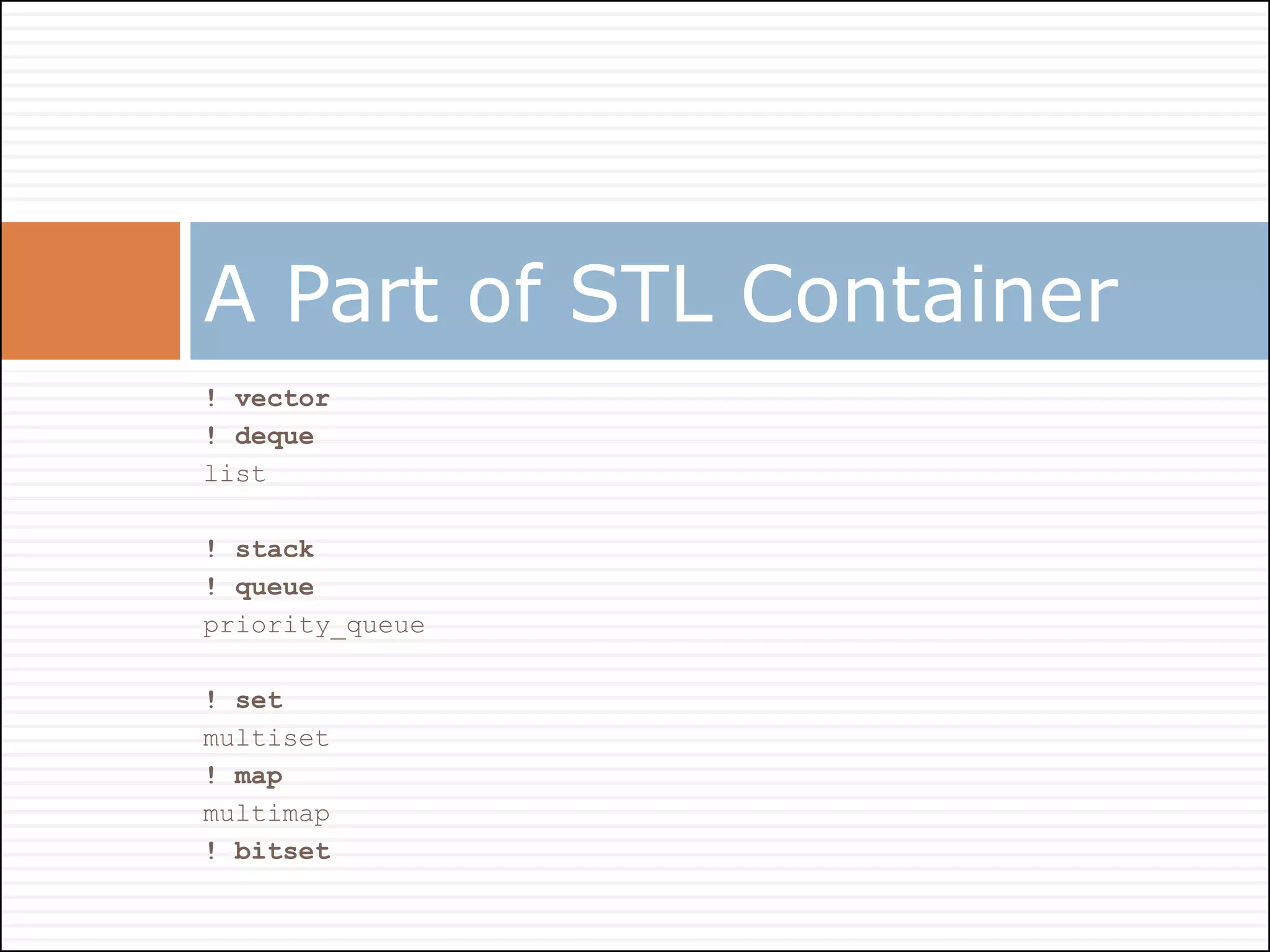 A Part of STL Container

! vector
! deque
list

! stack
! queue
priority_queue

! set
multiset
! map
multimap
! bitset